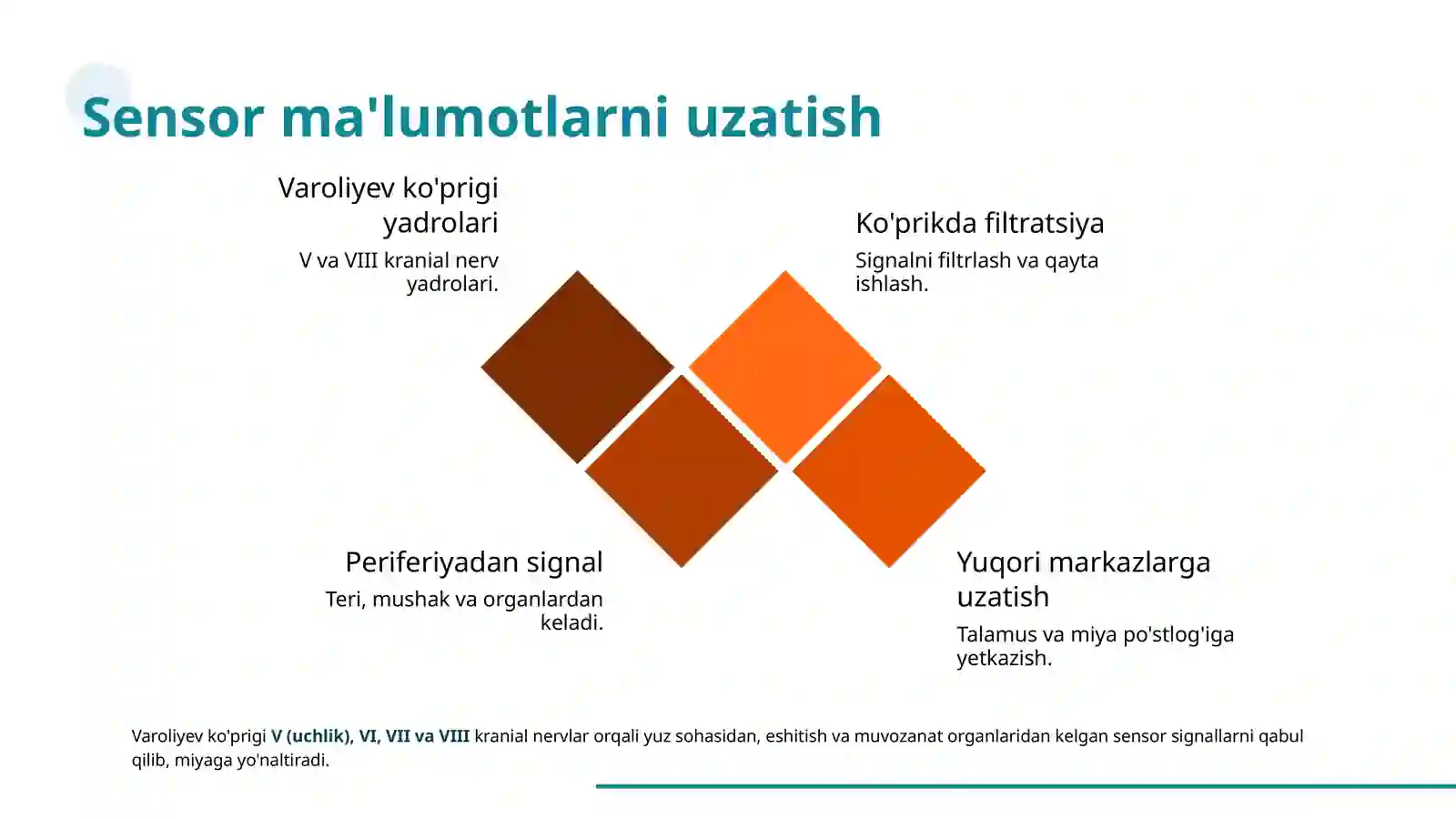 Sensor ma'lumotlarni uzatish

Varoliyev ko'prigi yadrolari

V va VIII kranial nerv yadrolari.

Ko'prikda filtratsiya

Signalni filtrlash va qayta ishlash.

Periferiyadan signal

Teri, mushak va organlardan keladi.

Yuqori markazlarga uzatish

Talamus va miya po'stlog'iga yetkazish.

Varoliyev ko'prigi V (uchlik), VI, VII va VIII kranial nervlar orqali yuz sohasidan, eshitish va muvozanat organlaridan kelgan sensor signallarni qabul qilib, miyaga yo'naltiradi.